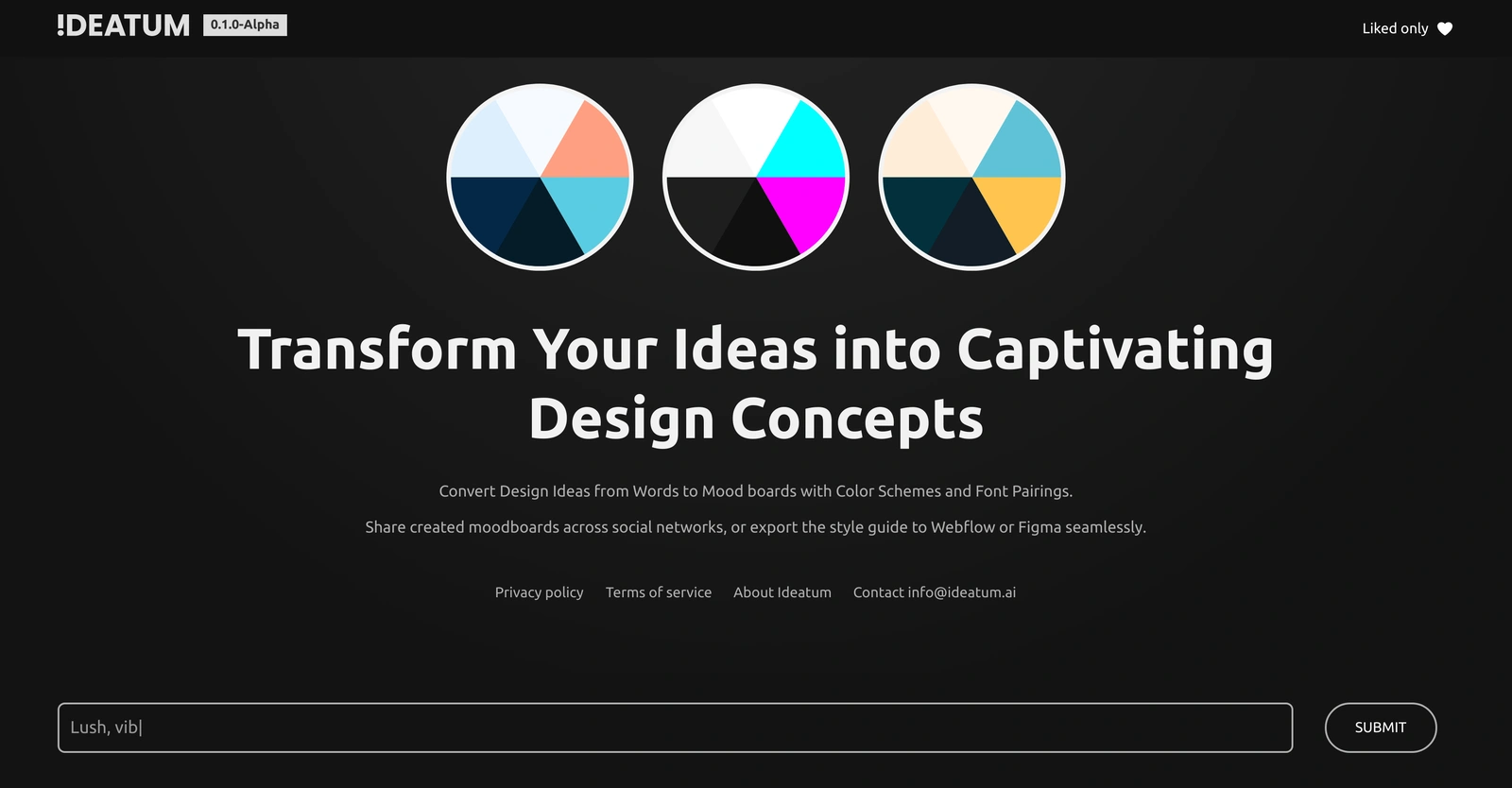 !DEATUM 0.1.0-Alpha

Liked only

Transform Your Ideas into Captivating Design Concepts

Convert Design Ideas from Words to Mood boards with Color Schemes and Font Pairings.

Share created moodboards across social networks, or export the style guide to Webflow or Figma seamlessly.

Privacy policy Terms of service About Ideatum Contact info@ideatum.ai

Lush, vib|

SUBMIT